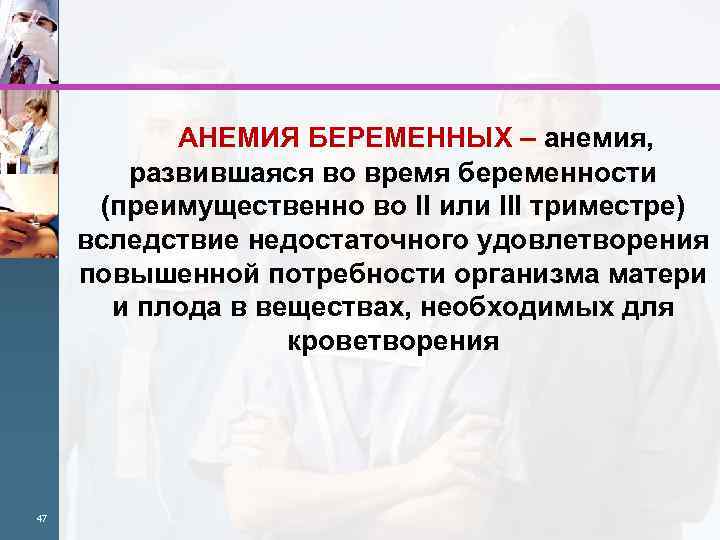 АНЕМИЯ БЕРЕМЕННЫХ – анемия, развившаяся во время беременности (преимущественно во II или III триместре) вследствие недостаточного удовлетворения повышенной потребности организма матери и плода в веществах, необходимых для кроветворения

47